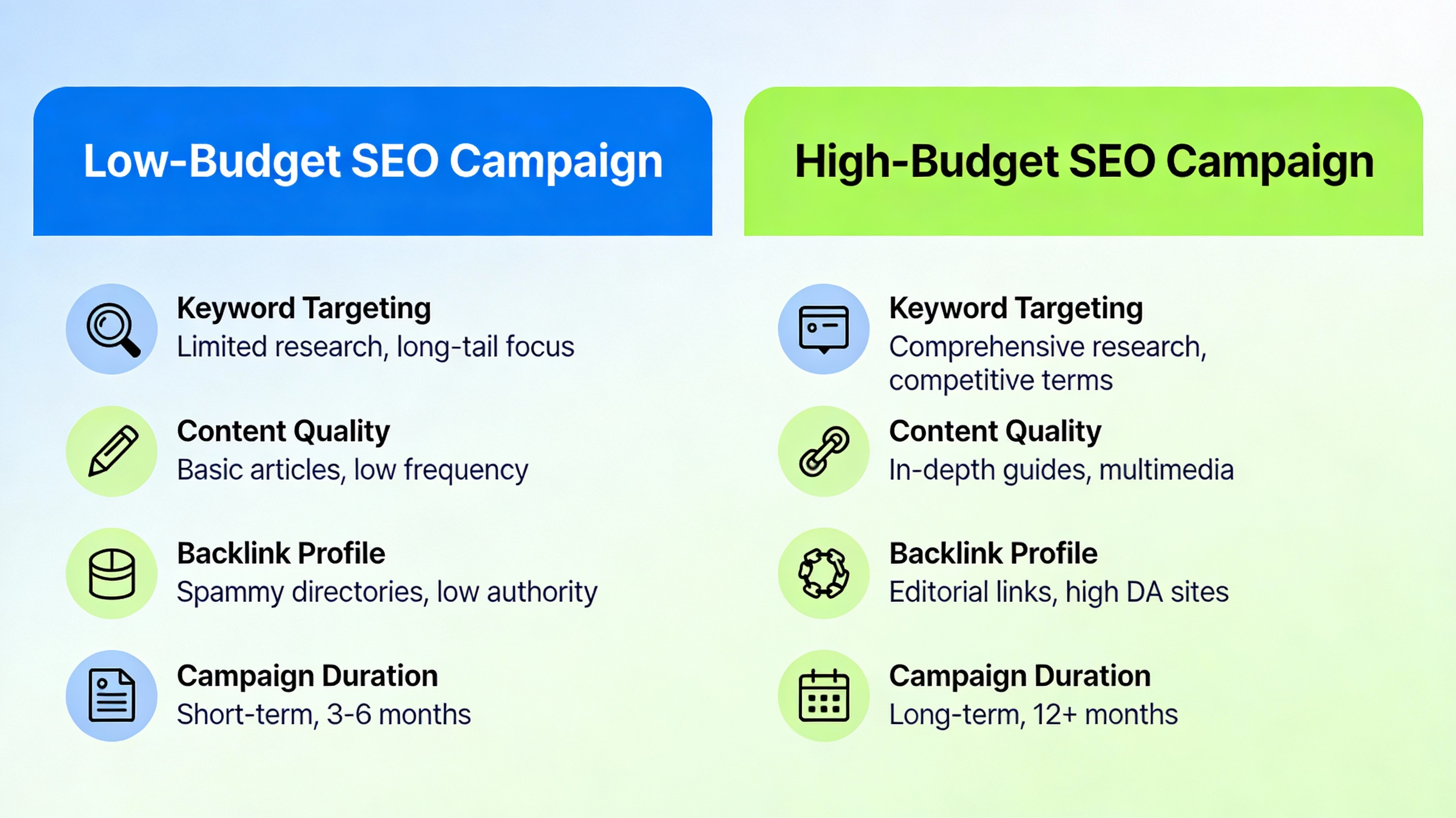 Low-Budget SEO Campaign

Keyword Targeting
Limited research, long-tail focus

Content Quality
Basic articles, low frequency

Backlink Profile
Spammy directories, low authority

Campaign Duration
Short-term, 3-6 months

High-Budget SEO Campaign

Keyword Targeting
Comprehensive research, competitive terms

Content Quality
In-depth guides, multimedia

Backlink Profile
Editorial links, high DA sites

Campaign Duration
Long-term, 12+ months